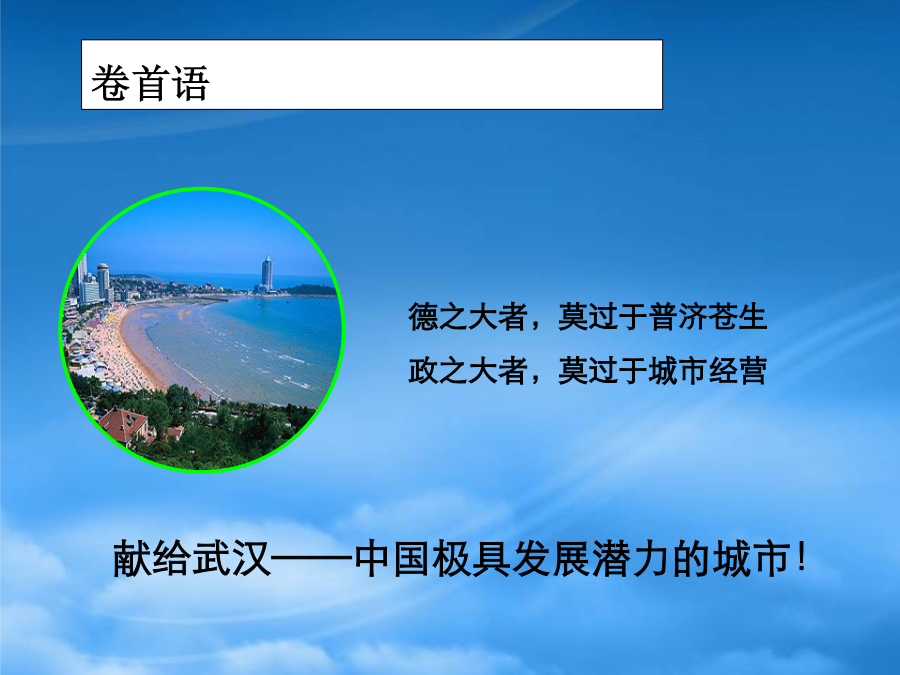 卷首语

德之大者，莫过于普济苍生

政之大者，莫过于城市经营

献给武汉——中国极具发展潜力的城市!